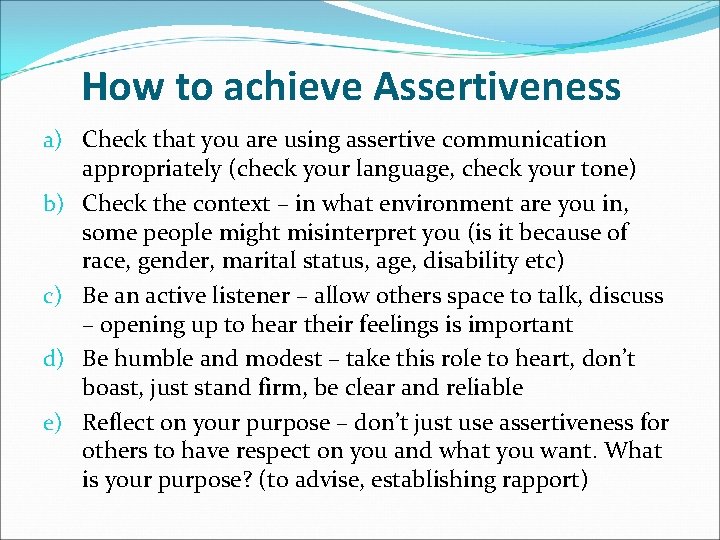 How to achieve Assertiveness

a) Check that you are using assertive communication appropriately (check your language, check your tone)

b) Check the context – in what environment are you in, some people might misinterpret you (is it because of race, gender, marital status, age, disability etc)

c) Be an active listener – allow others space to talk, discuss – opening up to hear their feelings is important

d) Be humble and modest – take this role to heart, don't boast, just stand firm, be clear and reliable

e) Reflect on your purpose – don't just use assertiveness for others to have respect on you and what you want. What is your purpose? (to advise, establishing rapport)